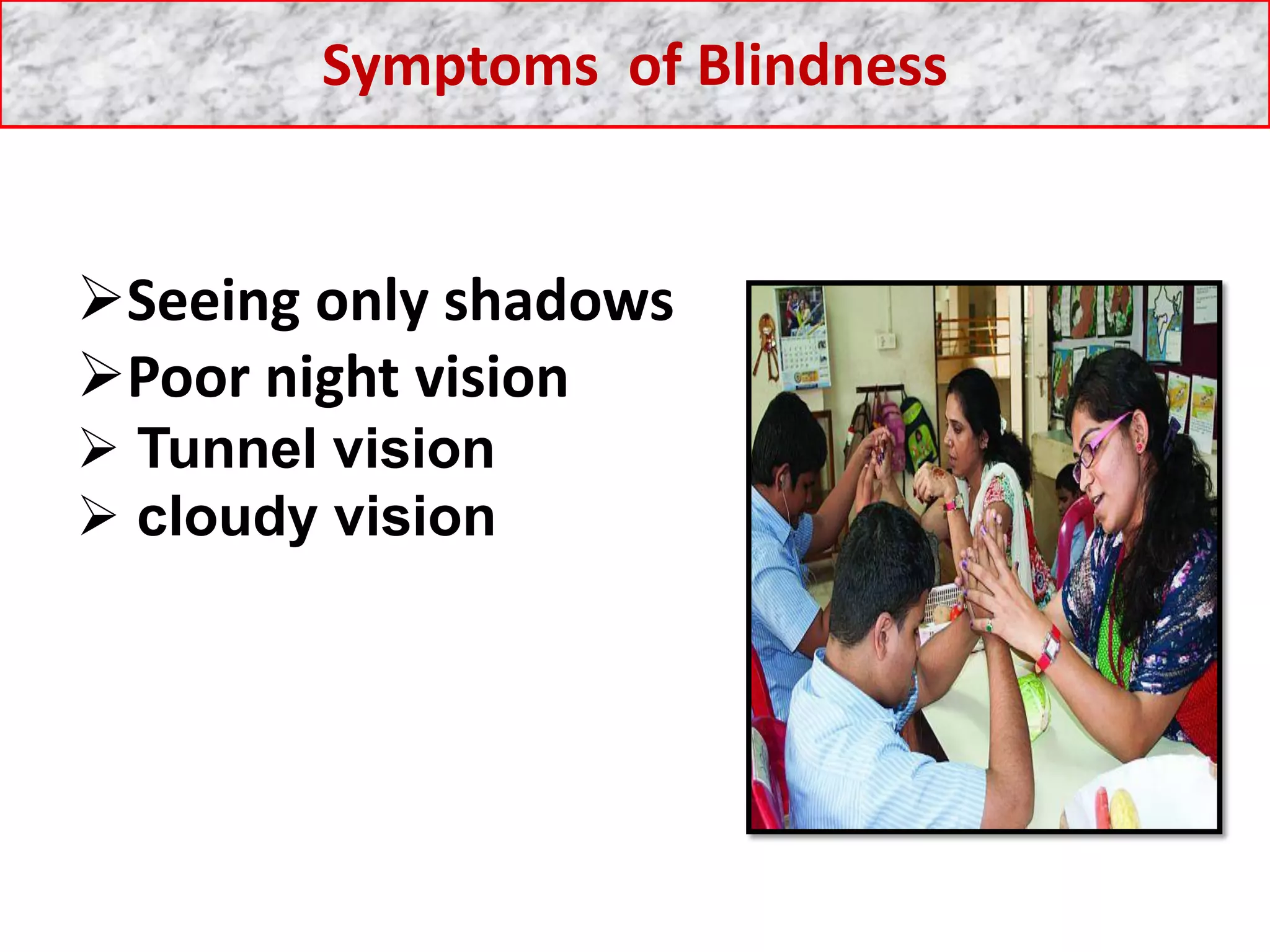 Symptoms of Blindness

➢Seeing only shadows
➢Poor night vision
➢ Tunnel vision
➢ cloudy vision